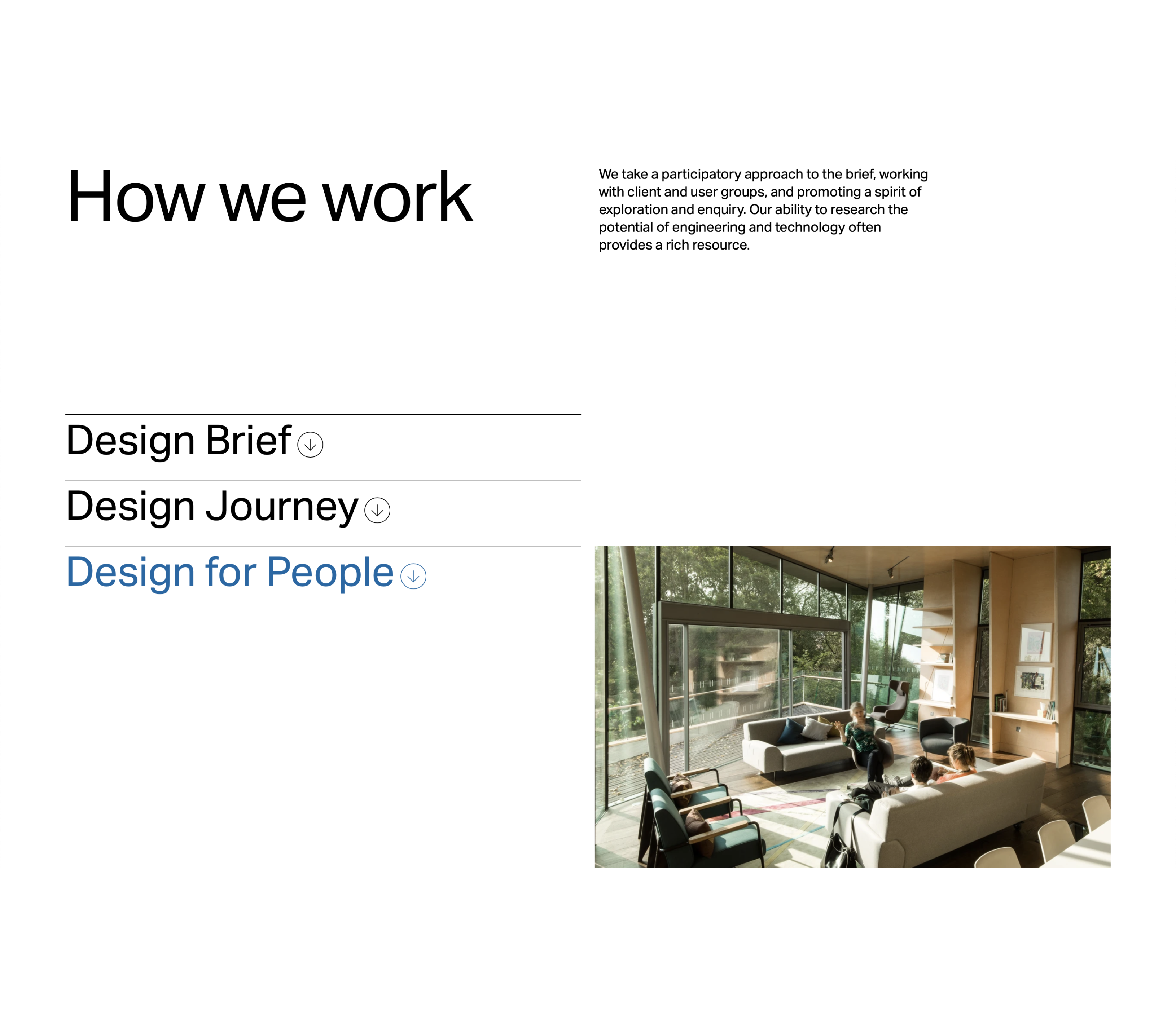 How we work

We take a participatory approach to the brief, working with client and user groups, and promoting a spirit of exploration and enquiry. Our ability to research the potential of engineering and technology often provides a rich resource.

Design Brief

Design Journey

Design for People